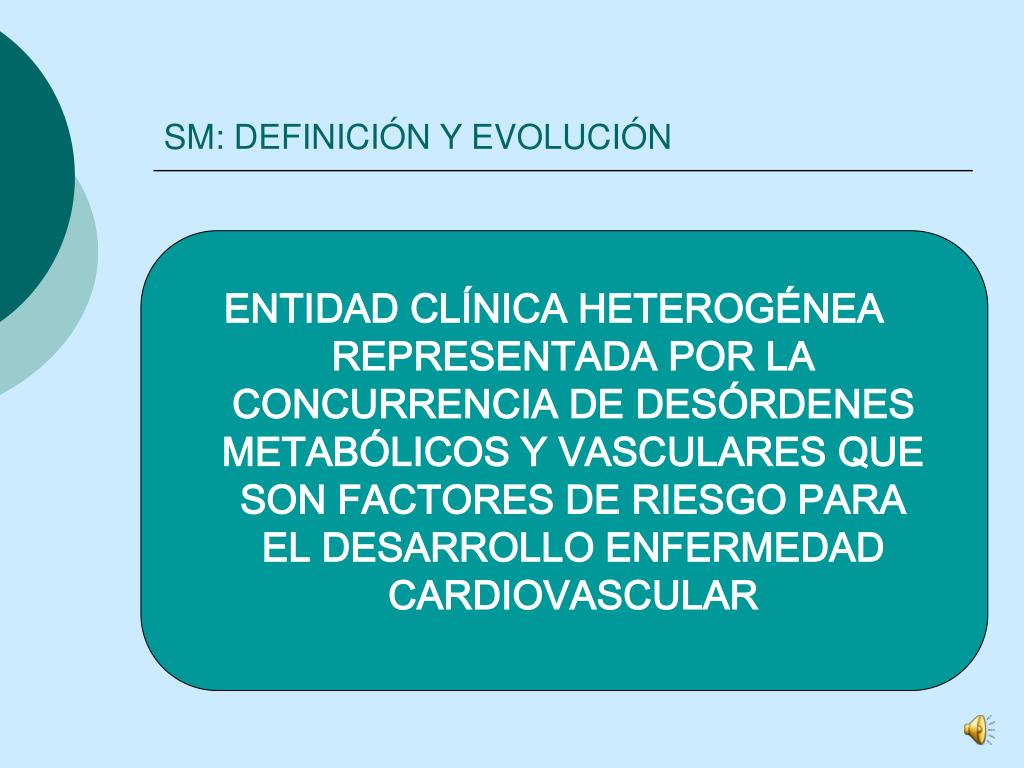 SM: DEFINICIÓN Y EVOLUCIÓN

ENTIDAD CLÍNICA HETEROGÉNEA REPRESENTADA POR LA CONCURRENCIA DE DESÓRDENES METABÓLICOS Y VASCULARES QUE SON FACTORES DE RIESGO PARA EL DESARROLLO ENFERMEDAD CARDIOVASCULAR